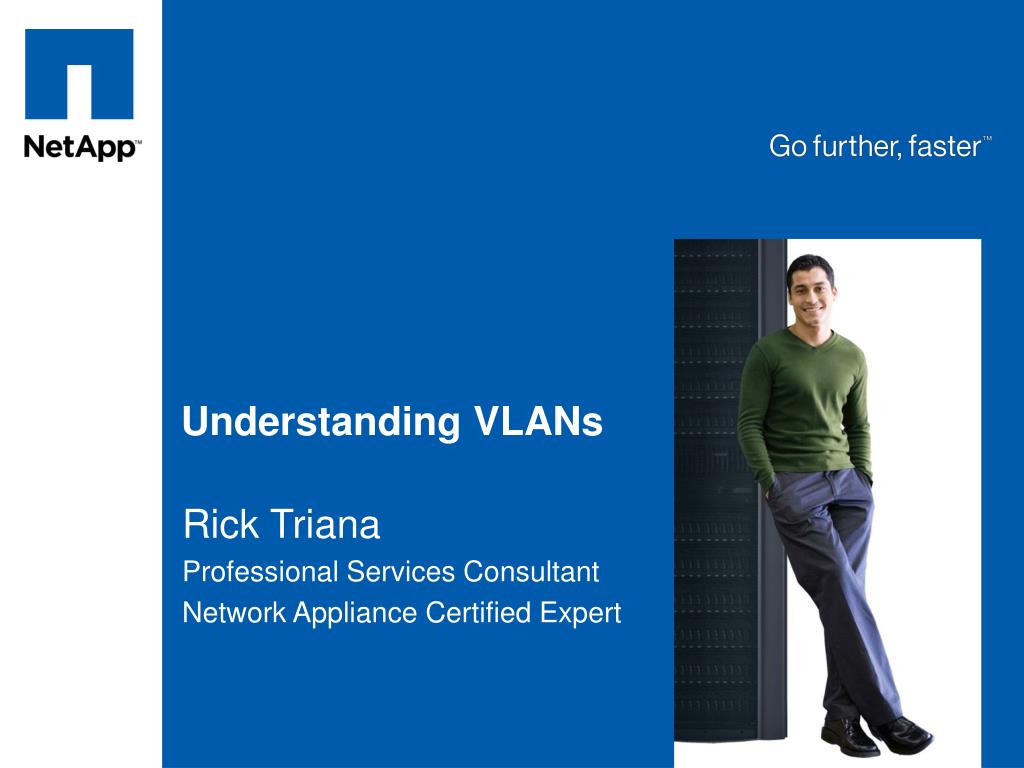 NetApp™

Go further, faster™

Understanding VLANs

Rick Triana
Professional Services Consultant
Network Appliance Certified Expert